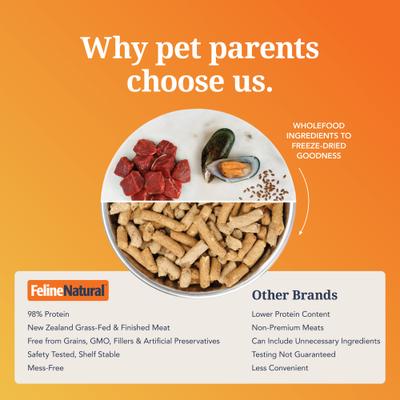 Why pet parents choose us.

WHOLEFOOD INGREDIENTS TO FREEZE-DRIED GOODNESS

FelineNatural

98% Protein
New Zealand Grass-Fed & Finished Meat
Free from Grains, GMO, Fillers & Artificial Preservatives
Safety Tested, Shelf Stable
Mess-Free

Other Brands

Lower Protein Content
Non-Premium Meats
Can Include Unnecessary Ingredients
Testing Not Guaranteed
Less Convenient